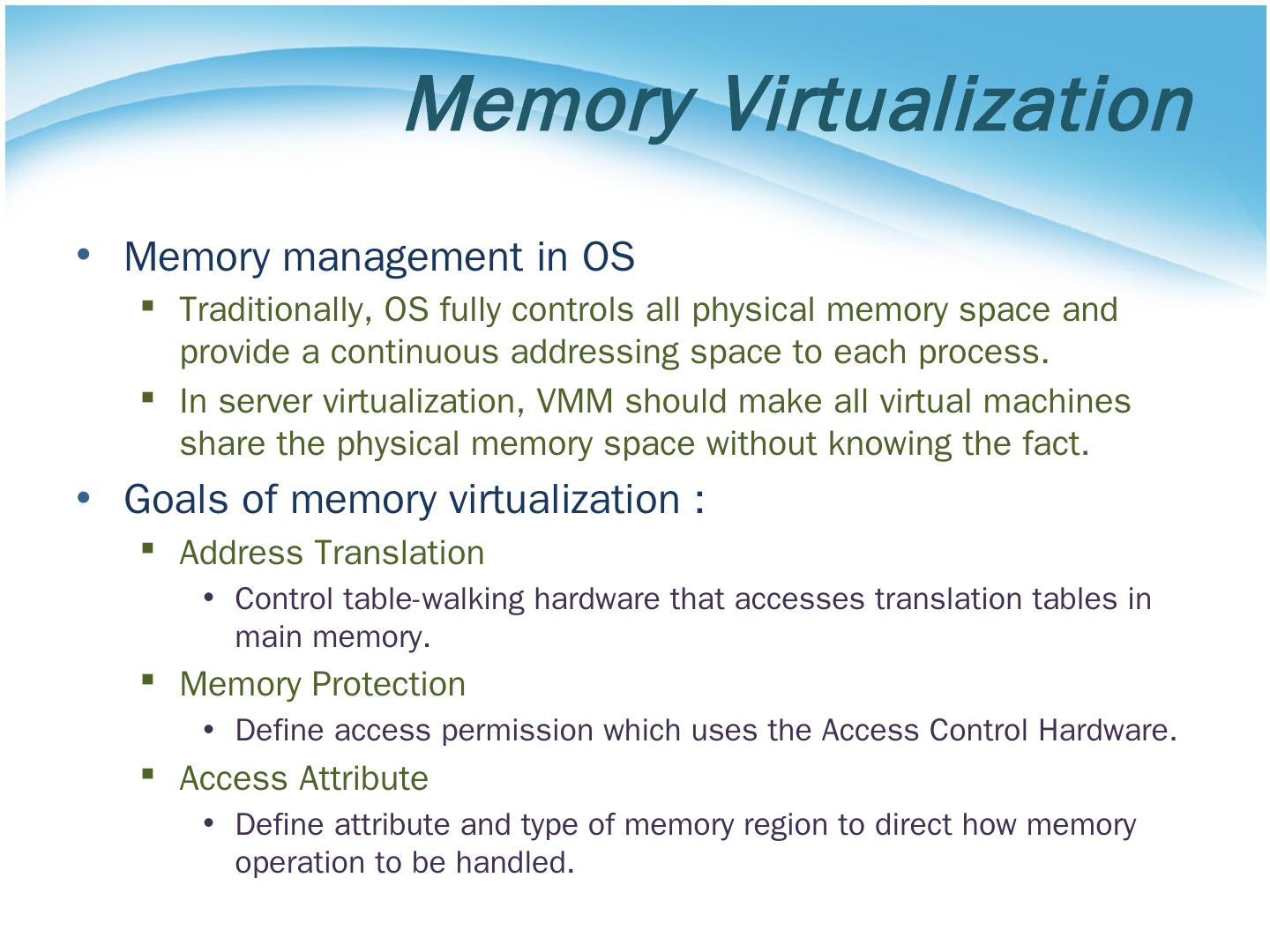 Memory Virtualization

• Memory management in OS
  ▪ Traditionally, OS fully controls all physical memory space and provide a continuous addressing space to each process.
  ▪ In server virtualization, VMM should make all virtual machines share the physical memory space without knowing the fact.
• Goals of memory virtualization :
  ▪ Address Translation
    • Control table-walking hardware that accesses translation tables in main memory.
  ▪ Memory Protection
    • Define access permission which uses the Access Control Hardware.
  ▪ Access Attribute
    • Define attribute and type of memory region to direct how memory operation to be handled.